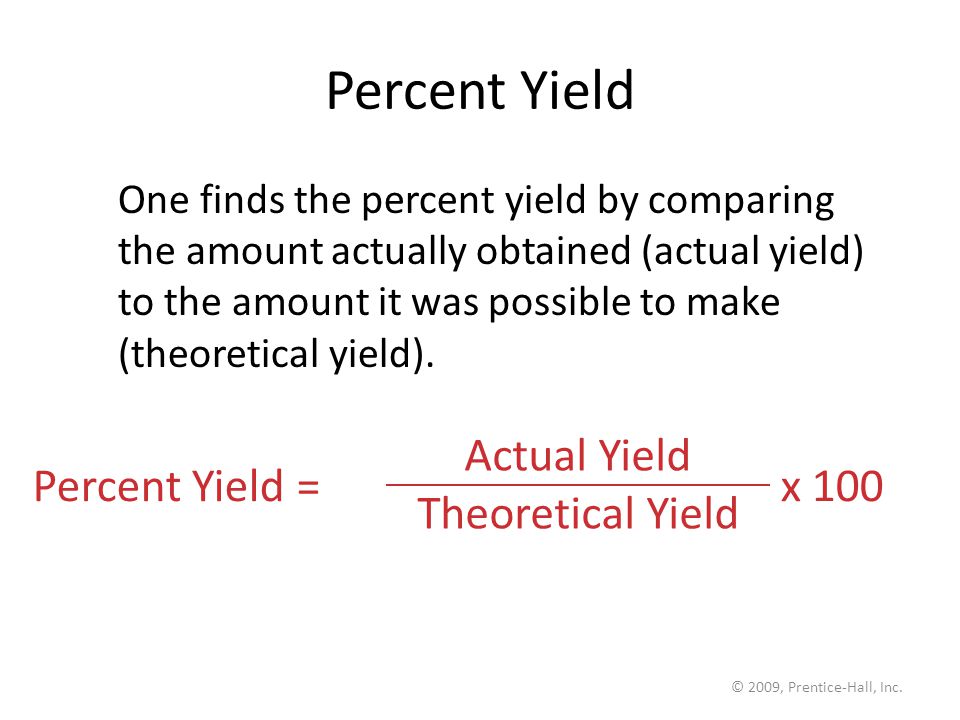 Percent Yield

One finds the percent yield by comparing the amount actually obtained (actual yield) to the amount it was possible to make (theoretical yield).

$\text{Percent Yield} = \frac{\text{Actual Yield}}{\text{Theoretical Yield}} \text{ x } 100$

© 2009, Prentice-Hall, Inc.